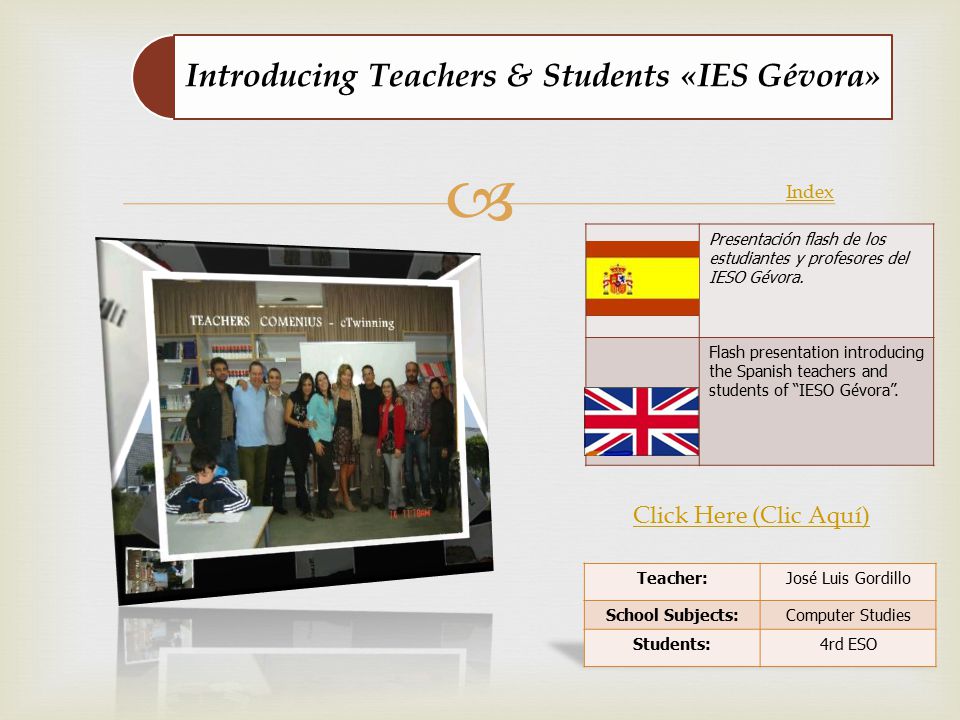 Introducing Teachers & Students «IES Gévora»

Index

TEACHERS COMENIUS - eTwinning

| | |
|---|---|
| | Presentación flash de los estudiantes y profesores del IESO Gévora. |
| | Flash presentation introducing the Spanish teachers and students of "IESO Gévora". |

Click Here (Clic Aquí)

| | |
|---|---|
| Teacher: | José Luis Gordillo |
| School Subjects: | Computer Studies |
| Students: | 4rd ESO |